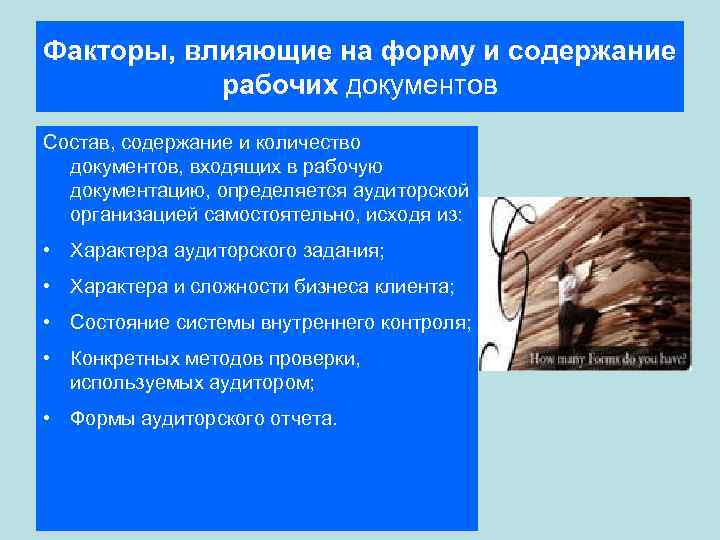 Факторы, влияющие на форму и содержание рабочих документов

Состав, содержание и количество документов, входящих в рабочую документацию, определяется аудиторской организацией самостоятельно, исходя из:

• Характера аудиторского задания;
• Характера и сложности бизнеса клиента;
• Состояние системы внутреннего контроля;
• Конкретных методов проверки, используемых аудитором;
• Формы аудиторского отчета.

How many Forms do you have?